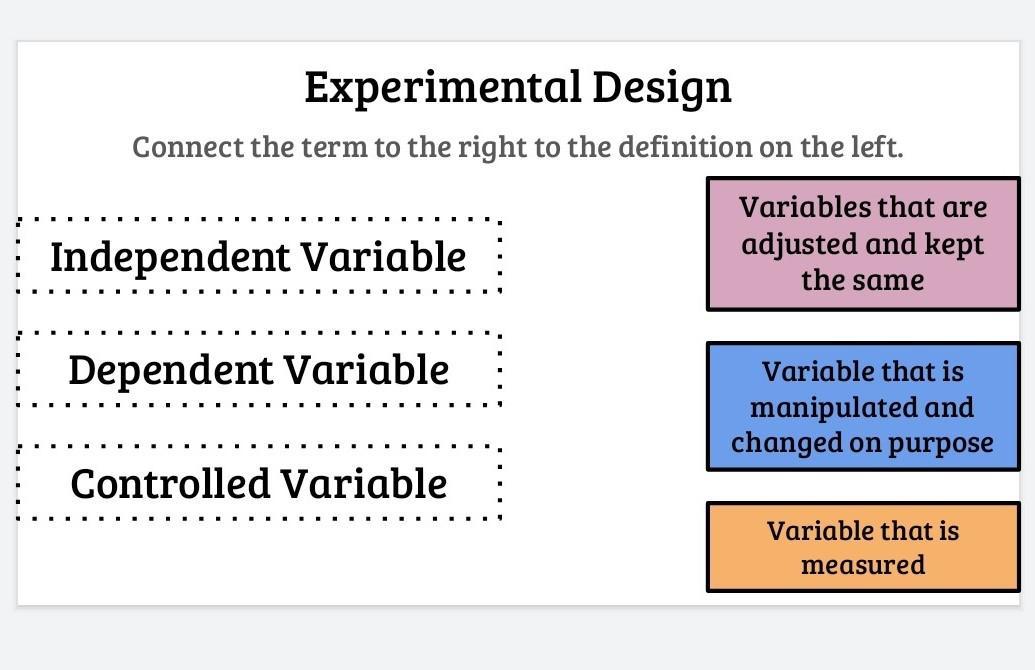 Experimental Design

Connect the term to the right to the definition on the left.

Independent Variable

Dependent Variable

Controlled Variable

Variables that are adjusted and kept the same

Variable that is manipulated and changed on purpose

Variable that is measured